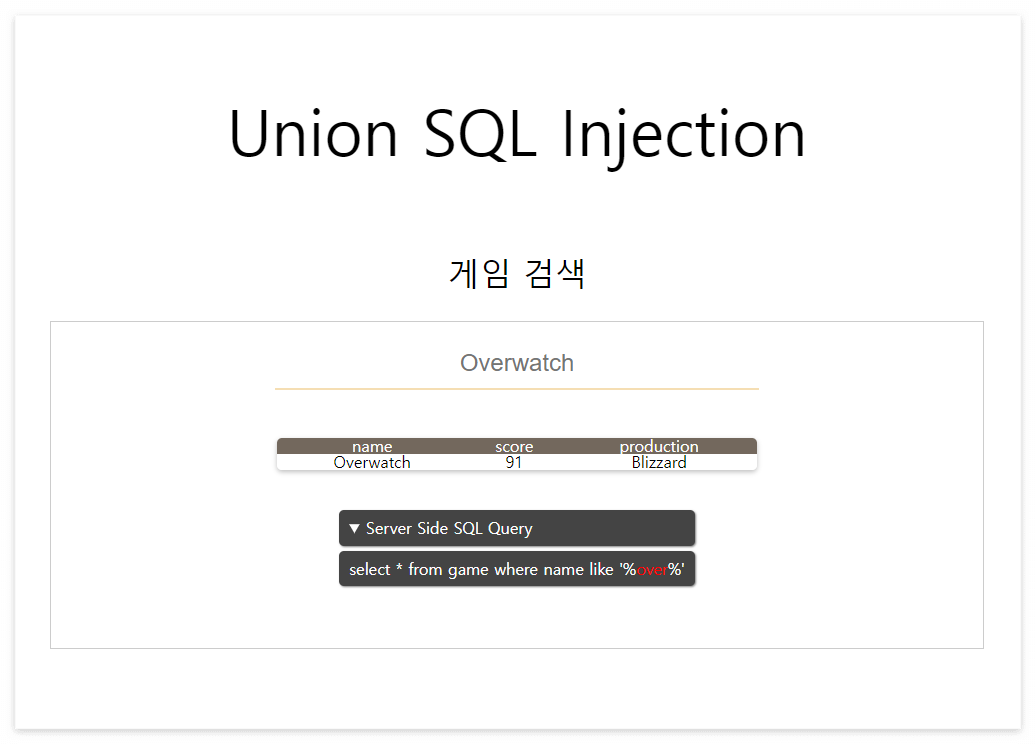 Union SQL Injection

게임 검색

Overwatch

| name | score | production |
|---|---|---|
| Overwatch | 91 | Blizzard |

▼ Server Side SQL Query

select * from game where name like '%over%'